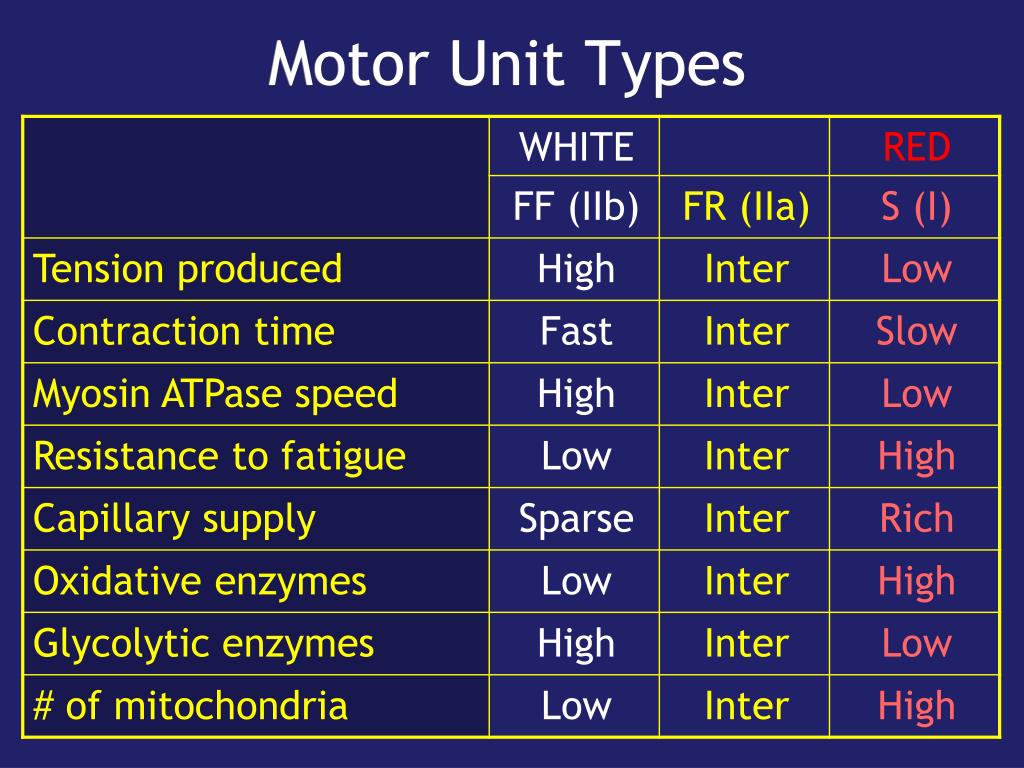 Motor Unit Types

| | WHITE | | RED |
|---|---|---|---|
| | FF (IIb) | FR (IIa) | S (I) |
| Tension produced | High | Inter | Low |
| Contraction time | Fast | Inter | Slow |
| Myosin ATPase speed | High | Inter | Low |
| Resistance to fatigue | Low | Inter | High |
| Capillary supply | Sparse | Inter | Rich |
| Oxidative enzymes | Low | Inter | High |
| Glycolytic enzymes | High | Inter | Low |
| # of mitochondria | Low | Inter | High |